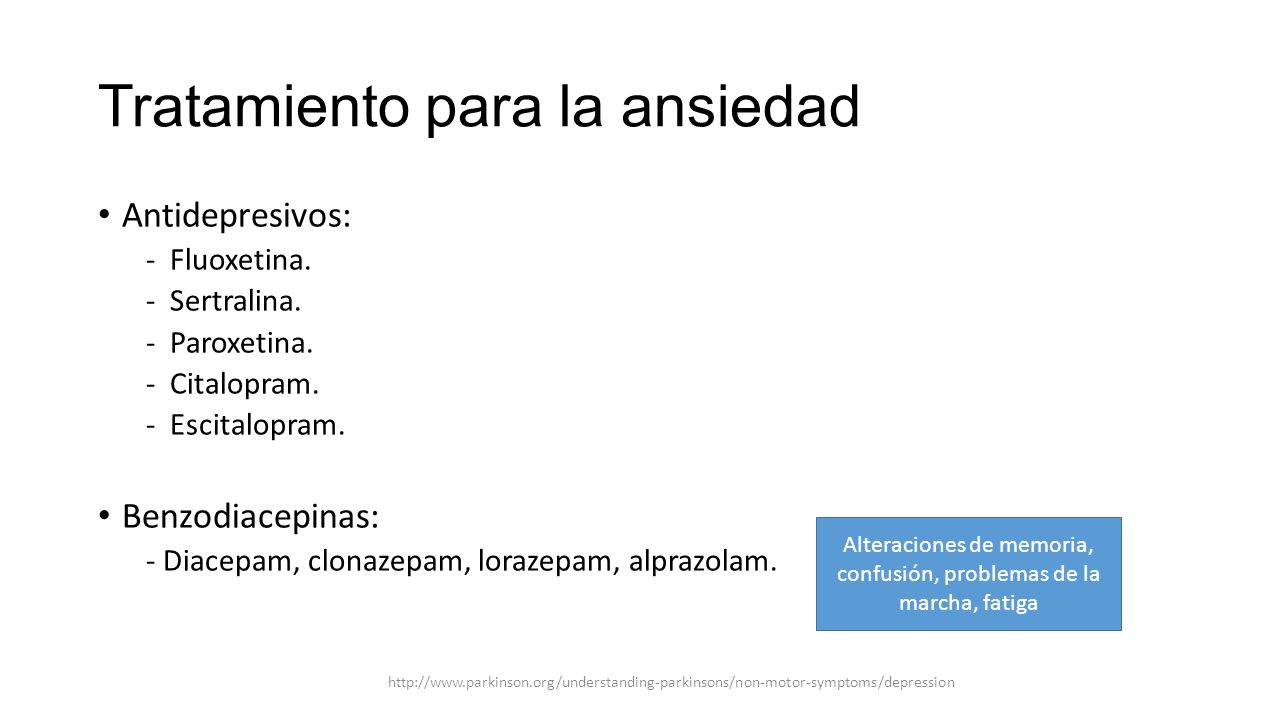 Tratamiento para la ansiedad

• Antidepresivos:
- Fluoxetina.
- Sertralina.
- Paroxetina.
- Citalopram.
- Escitalopram.

• Benzodiacepinas:
- Diacepam, clonazepam, lorazepam, alprazolam.

Alteraciones de memoria, confusión, problemas de la marcha, fatiga

http://www.parkinson.org/understanding-parkinsons/non-motor-symptoms/depression